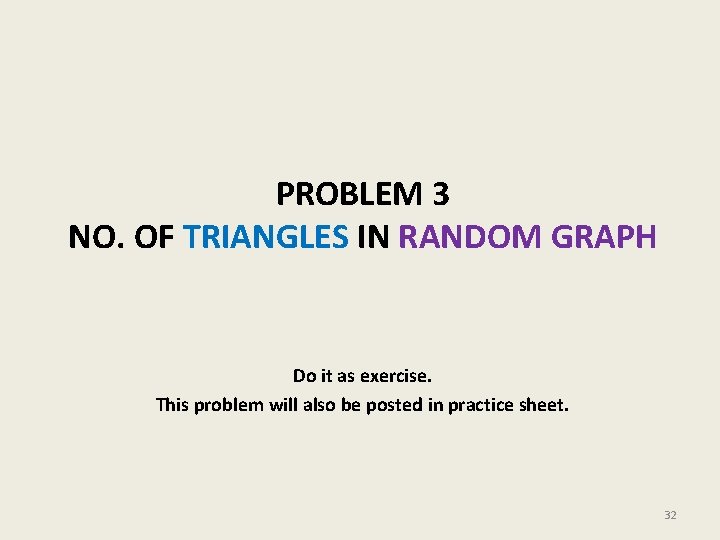 PROBLEM 3
NO. OF TRIANGLES IN RANDOM GRAPH

Do it as exercise.
This problem will also be posted in practice sheet.

32